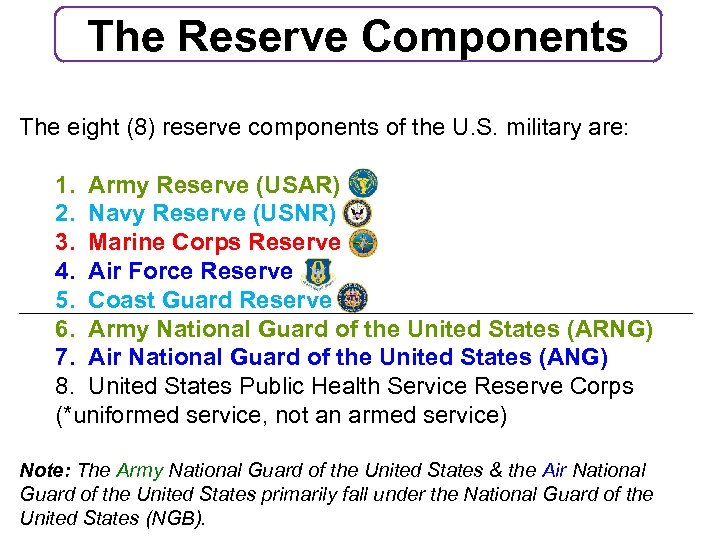 The Reserve Components

The eight (8) reserve components of the U.S. military are:

1. Army Reserve (USAR)
2. Navy Reserve (USNR)
3. Marine Corps Reserve
4. Air Force Reserve
5. Coast Guard Reserve
6. Army National Guard of the United States (ARNG)
7. Air National Guard of the United States (ANG)
8. United States Public Health Service Reserve Corps (*uniformed service, not an armed service)

Note: The Army National Guard of the United States & the Air National Guard of the United States primarily fall under the National Guard of the United States (NGB).